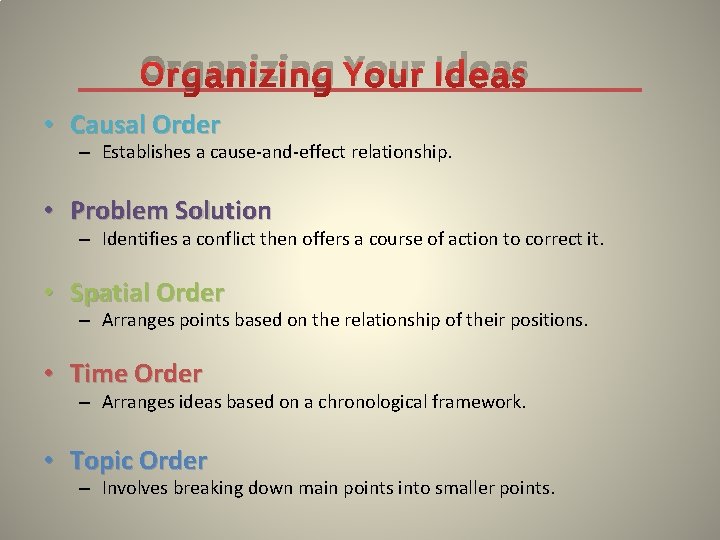 Organizing Your Ideas

• Causal Order
– Establishes a cause-and-effect relationship.

• Problem Solution
– Identifies a conflict then offers a course of action to correct it.

• Spatial Order
– Arranges points based on the relationship of their positions.

• Time Order
– Arranges ideas based on a chronological framework.

• Topic Order
– Involves breaking down main points into smaller points.